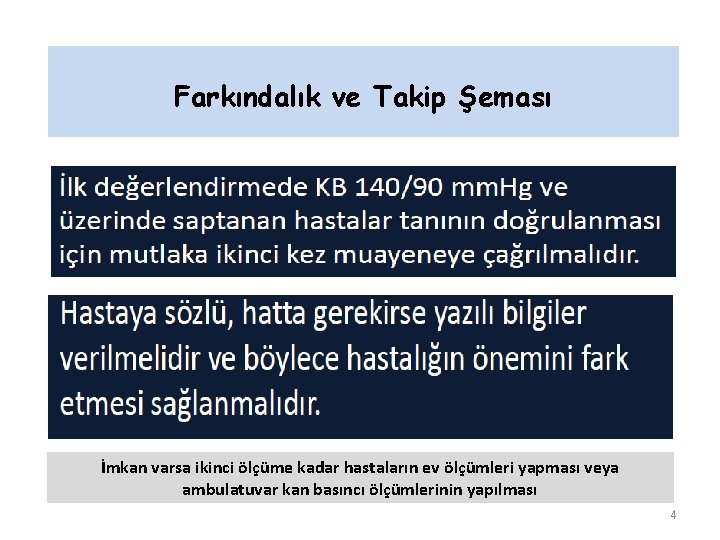 Farkındalık ve Takip Şeması

İlk değerlendirmede KB 140/90 mmHg ve üzerinde saptanan hastalar tanının doğrulanması için mutlaka ikinci kez muayeneye çağrılmalıdır.

Hastaya sözlü, hatta gerekirse yazılı bilgiler verilmelidir ve böylece hastalığın önemini fark etmesi sağlanmalıdır.

İmkan varsa ikinci ölçüme kadar hastaların ev ölçümleri yapması veya ambulatuvar kan basıncı ölçümlerinin yapılması

4